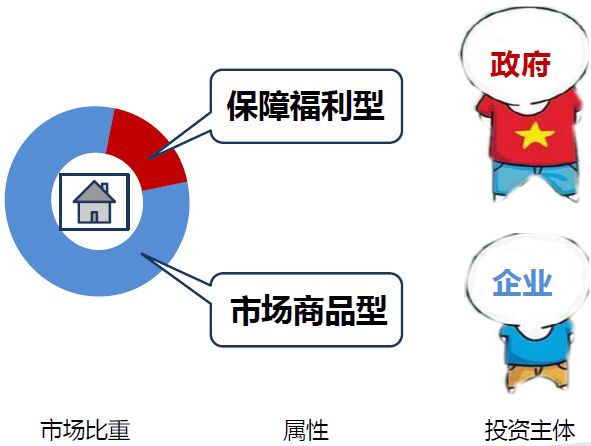 保障福利型

政府

市场商品型

企业

市场比重

属性

投资主体